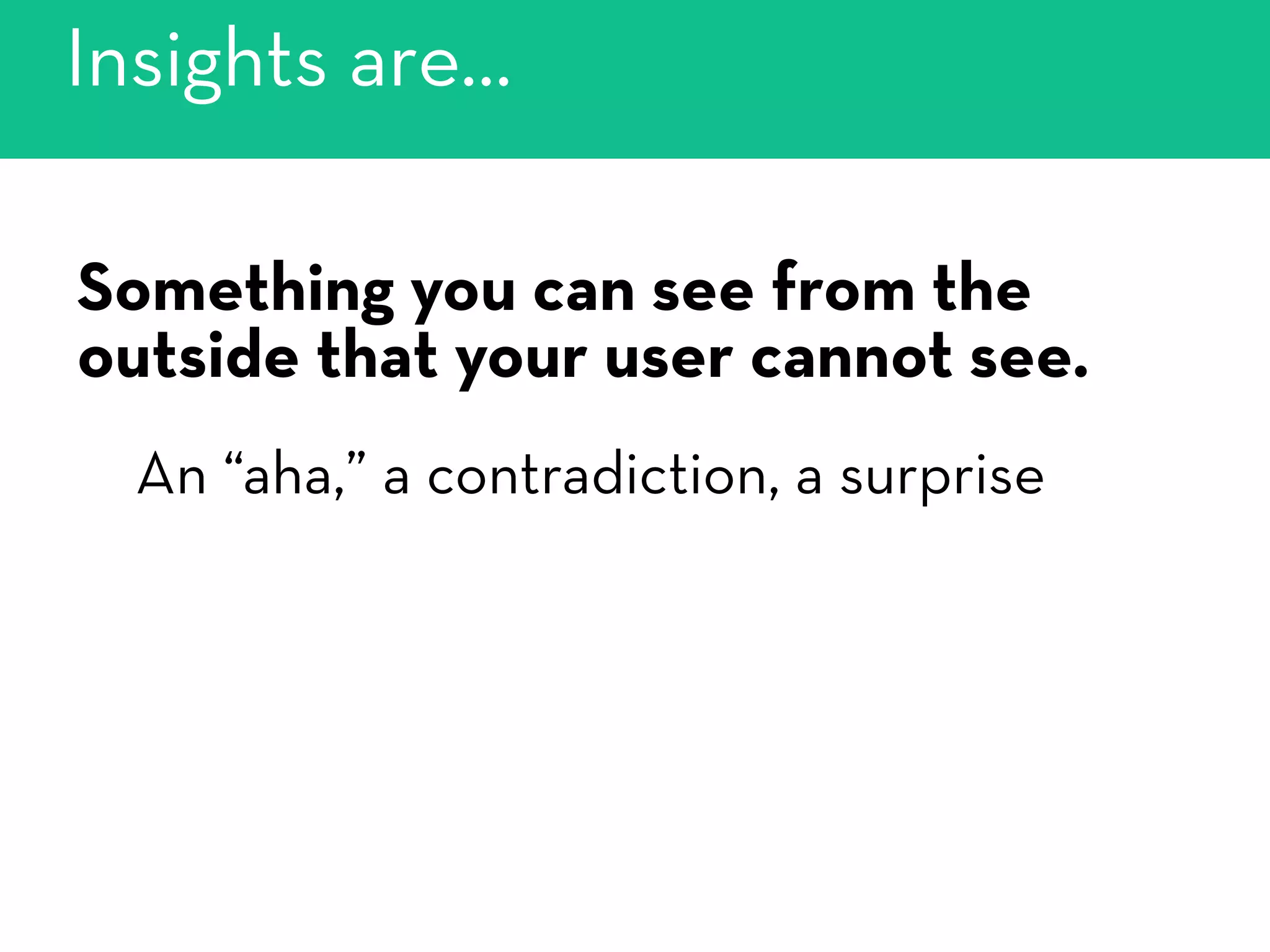 Insights are...

Something you can see from the outside that your user cannot see.

An “aha,” a contradiction, a surprise